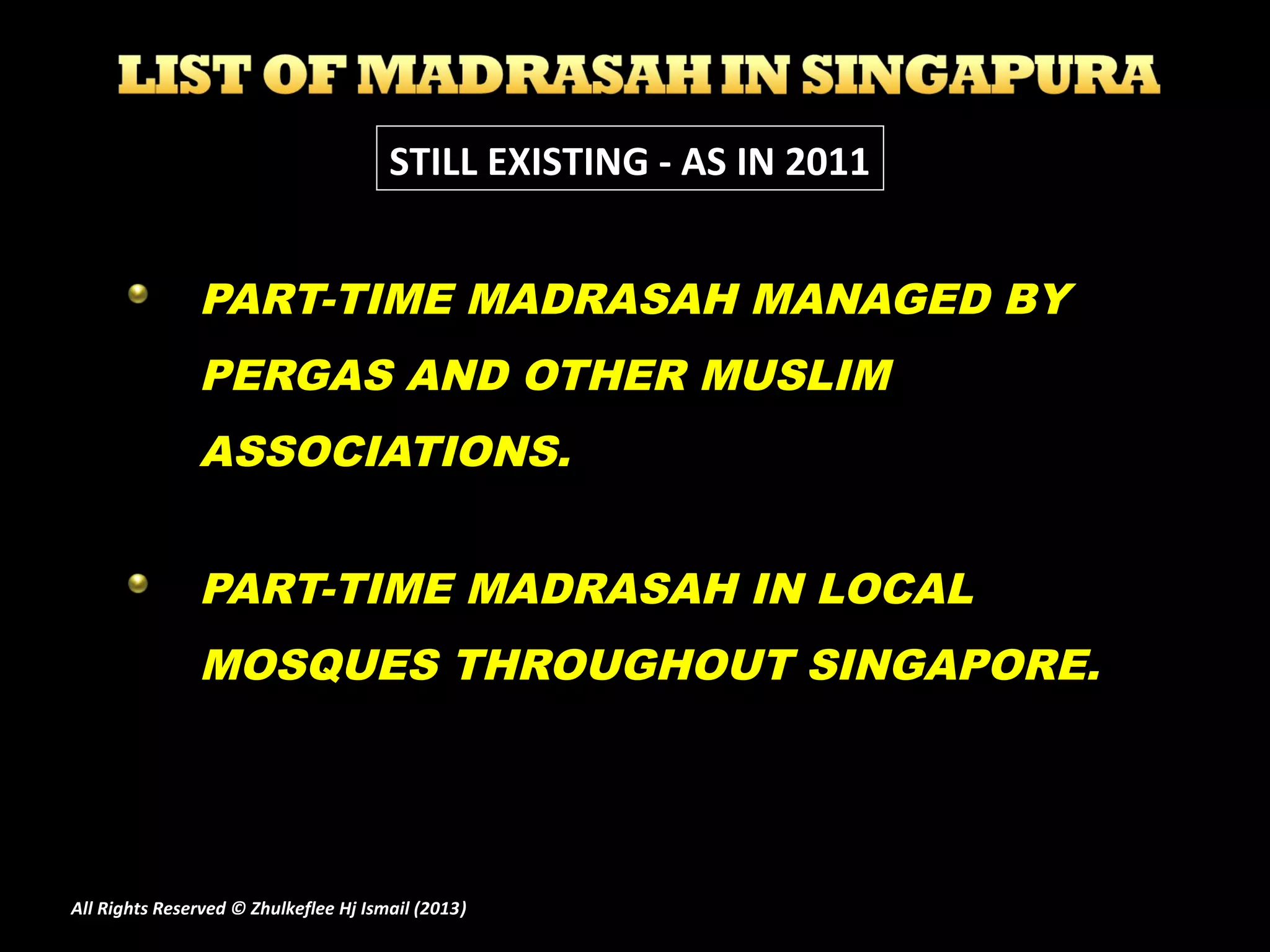 LIST OF MADRASAH IN SINGAPURA

STILL EXISTING - AS IN 2011

PART-TIME MADRASAH MANAGED BY PERGAS AND OTHER MUSLIM ASSOCIATIONS.

PART-TIME MADRASAH IN LOCAL MOSQUES THROUGHOUT SINGAPORE.

All Rights Reserved © Zhulkeflee Hj Ismail (2013)